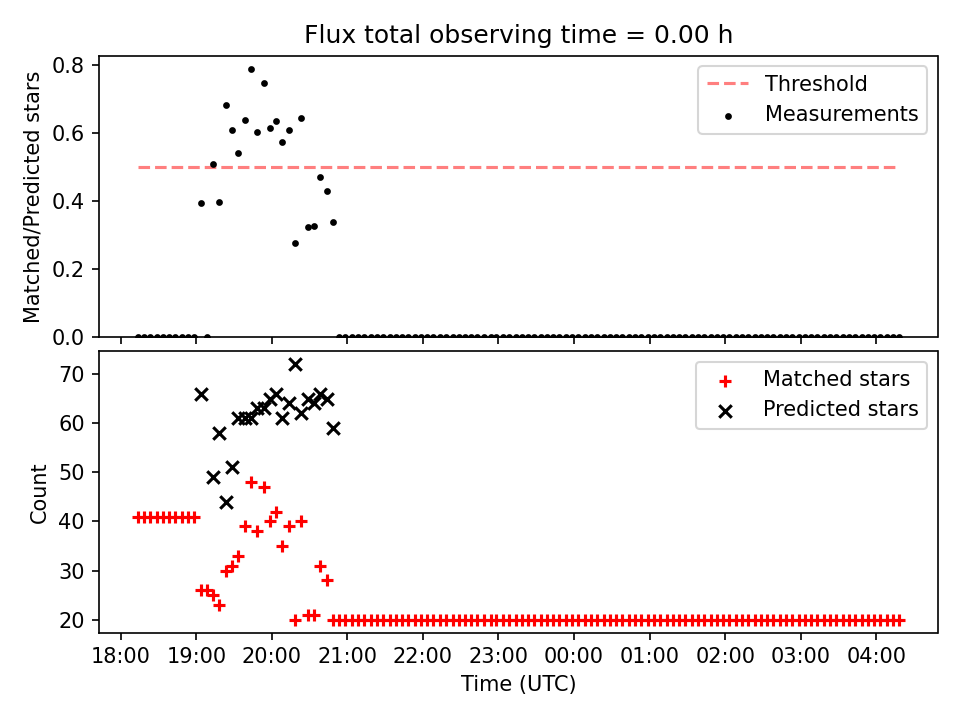 Flux total observing time = 0.00 h

Matched/Predicted stars

0.8
0.6
0.4
0.2
0.0

Threshold
Measurements

Count

70
60
50
40
30
20

Matched stars
Predicted stars

18:00 19:00 20:00 21:00 22:00 23:00 00:00 01:00 02:00 03:00 04:00

Time (UTC)